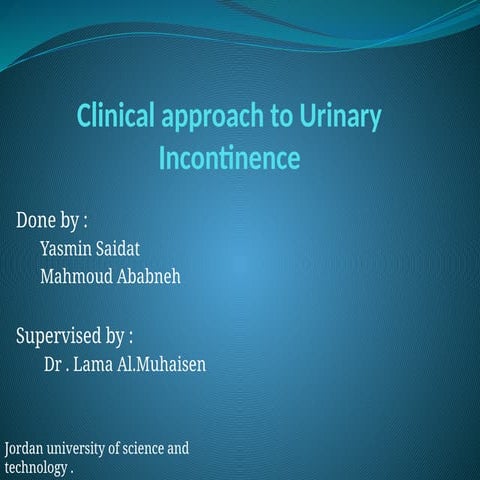 Clinical approach to Urinary Incontinence

Done by :
Yasmin Saidat
Mahmoud Ababneh

Supervised by :
Dr . Lama Al.Muhaisen

Jordan university of science and technology .